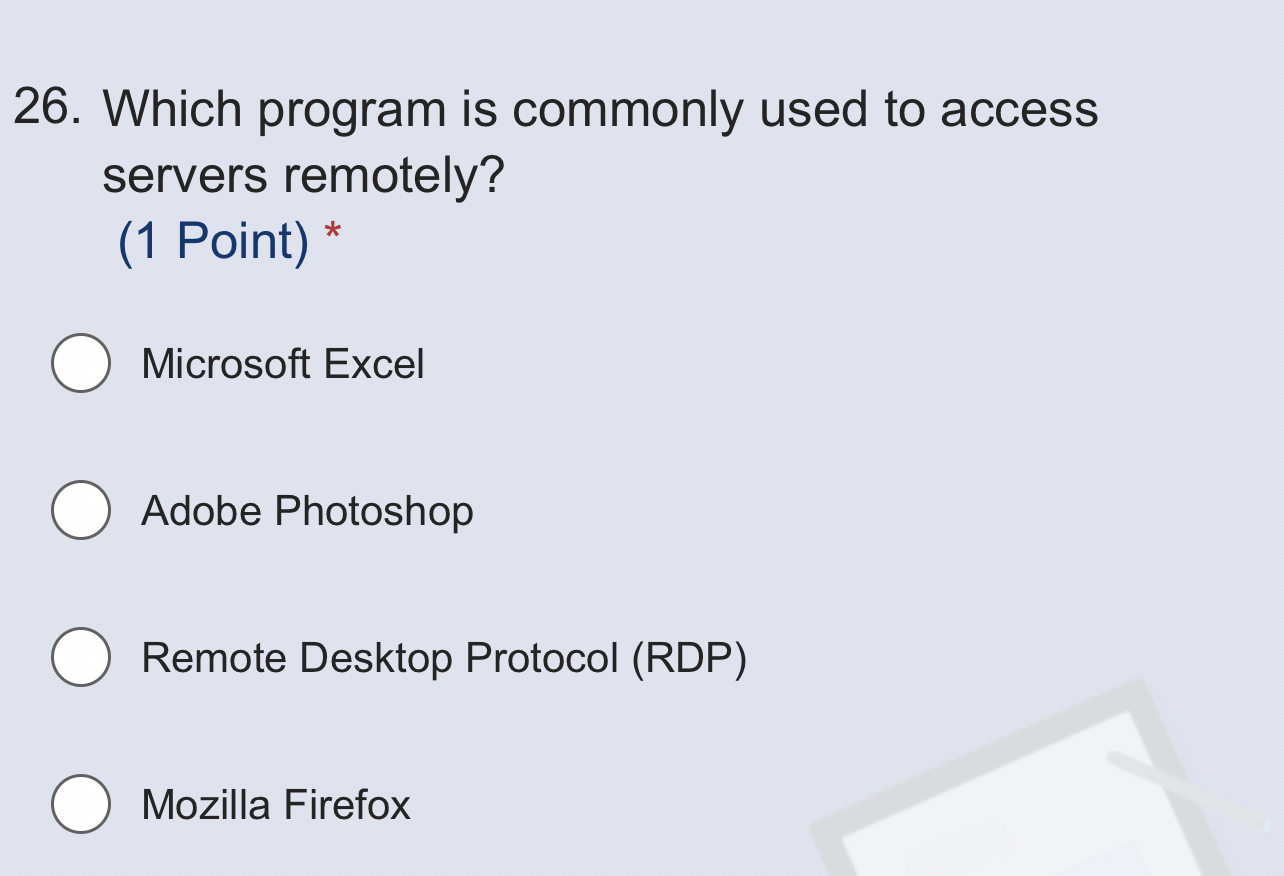 26. Which program is commonly used to access servers remotely?
(1 Point) *

Microsoft Excel

Adobe Photoshop

Remote Desktop Protocol (RDP)

Mozilla Firefox